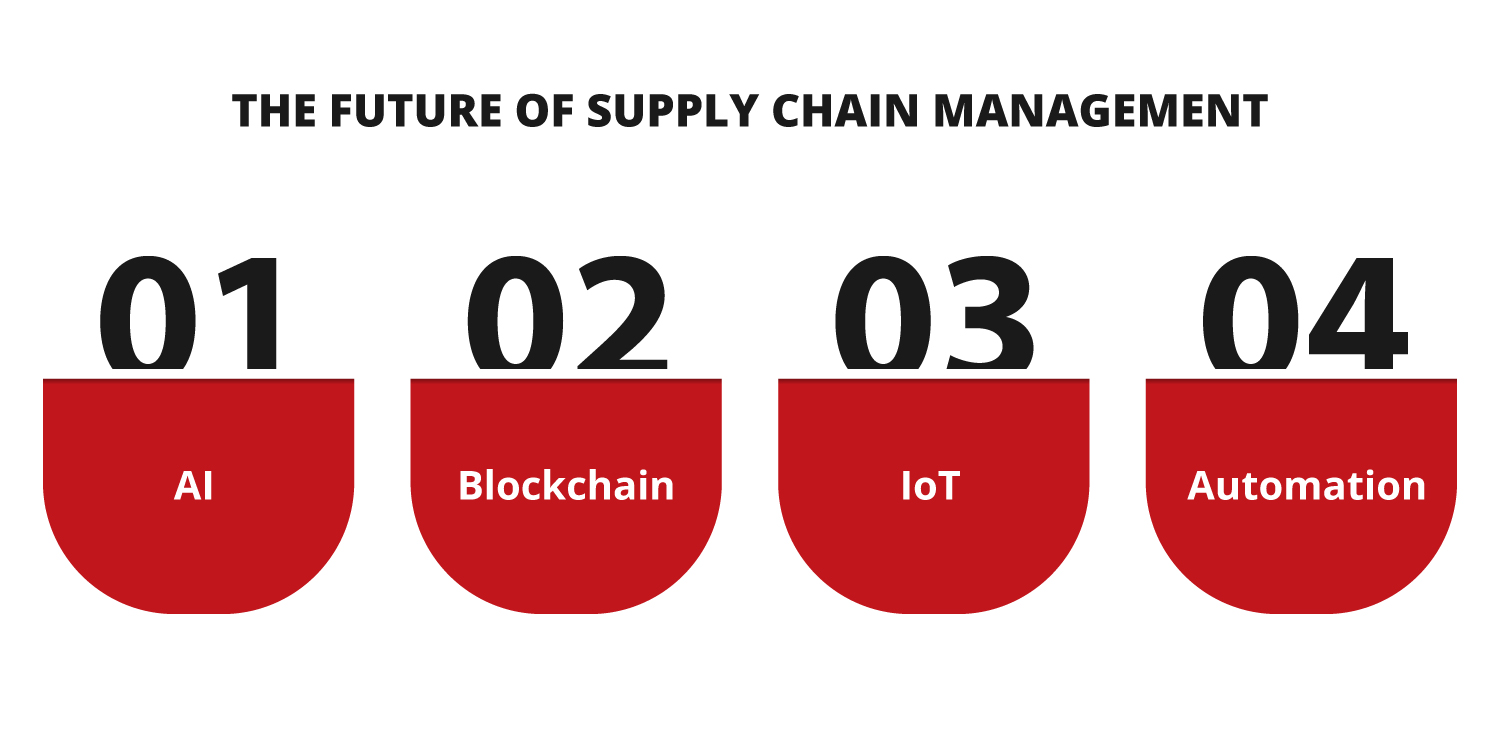 THE FUTURE OF SUPPLY CHAIN MANAGEMENT

01
AI

02
Blockchain

03
IoT

04
Automation